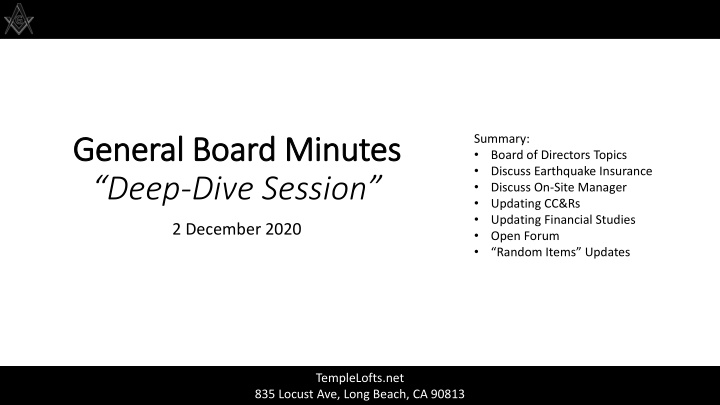 General Board Minutes
“Deep-Dive Session”

2 December 2020

Summary:
• Board of Directors Topics
• Discuss Earthquake Insurance
• Discuss On-Site Manager
• Updating CC&Rs
• Updating Financial Studies
• Open Forum
• “Random Items” Updates

TempleLofts.net
835 Locust Ave, Long Beach, CA 90813